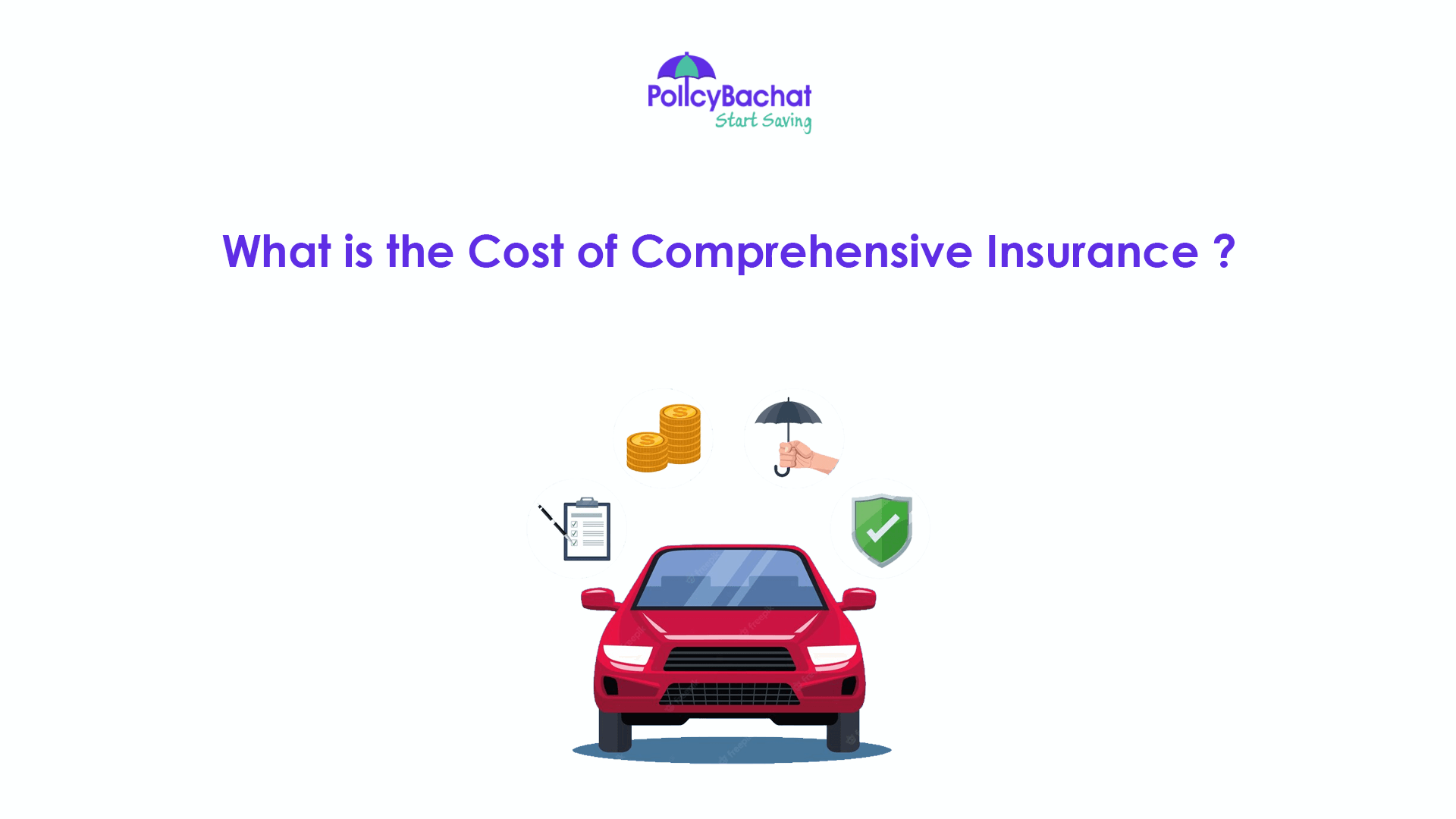 PolicyBachat
Start Saving

What is the Cost of Comprehensive Insurance ?